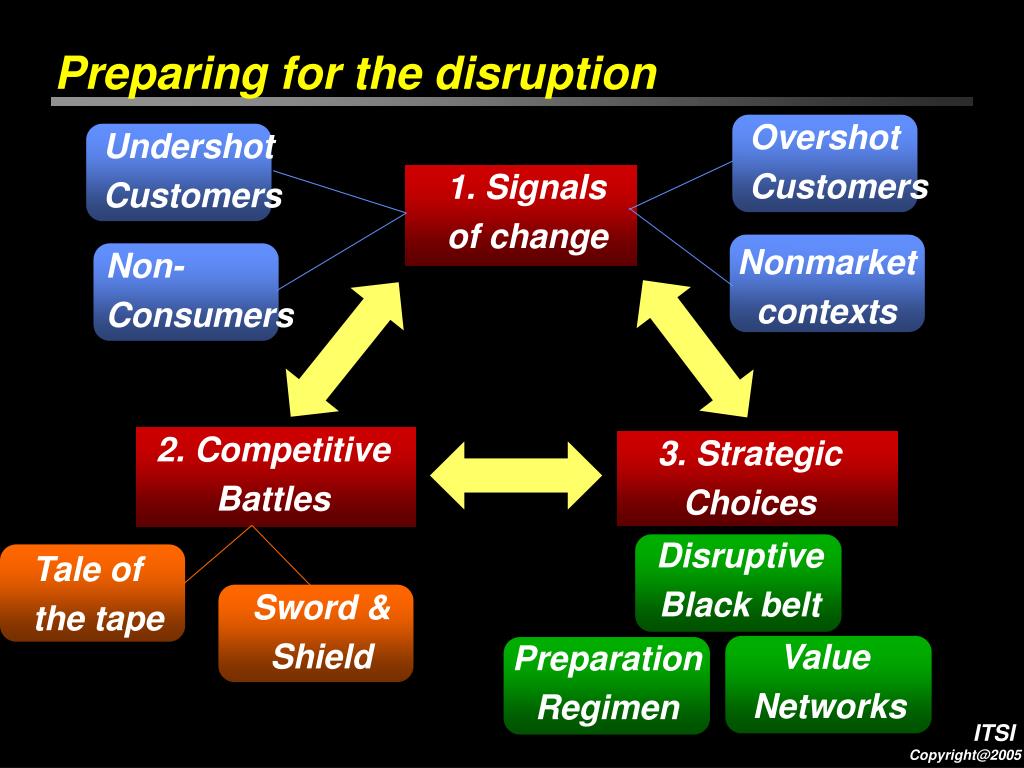 Preparing for the disruption

Undershot Customers

Non-Consumers

1. Signals of change

Overshot Customers

Nonmarket contexts

2. Competitive Battles

3. Strategic Choices

Tale of the tape

Sword & Shield

Disruptive Black belt

Preparation Regimen

Value Networks

ITSI
Copyright@2005